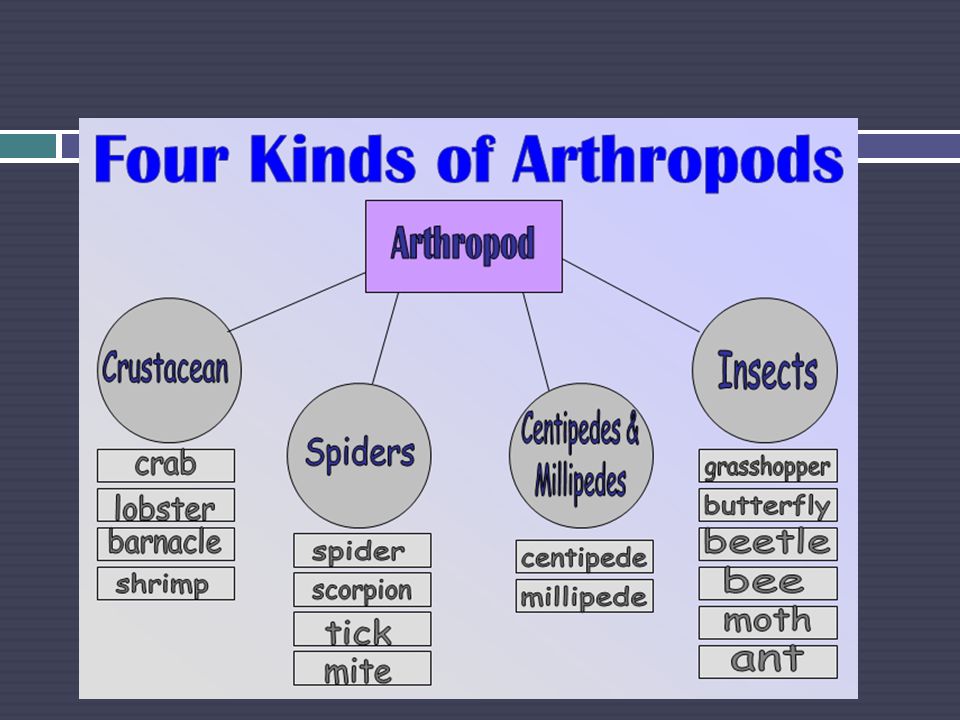 Four Kinds of Arthropods

Arthropod

Crustacean

crab
lobster
barnacle
shrimp

Spiders

spider
scorpion
tick
mite

Centipedes & Millipedes

centipede
millipede

Insects

grasshopper
butterfly
beetle
bee
moth
ant